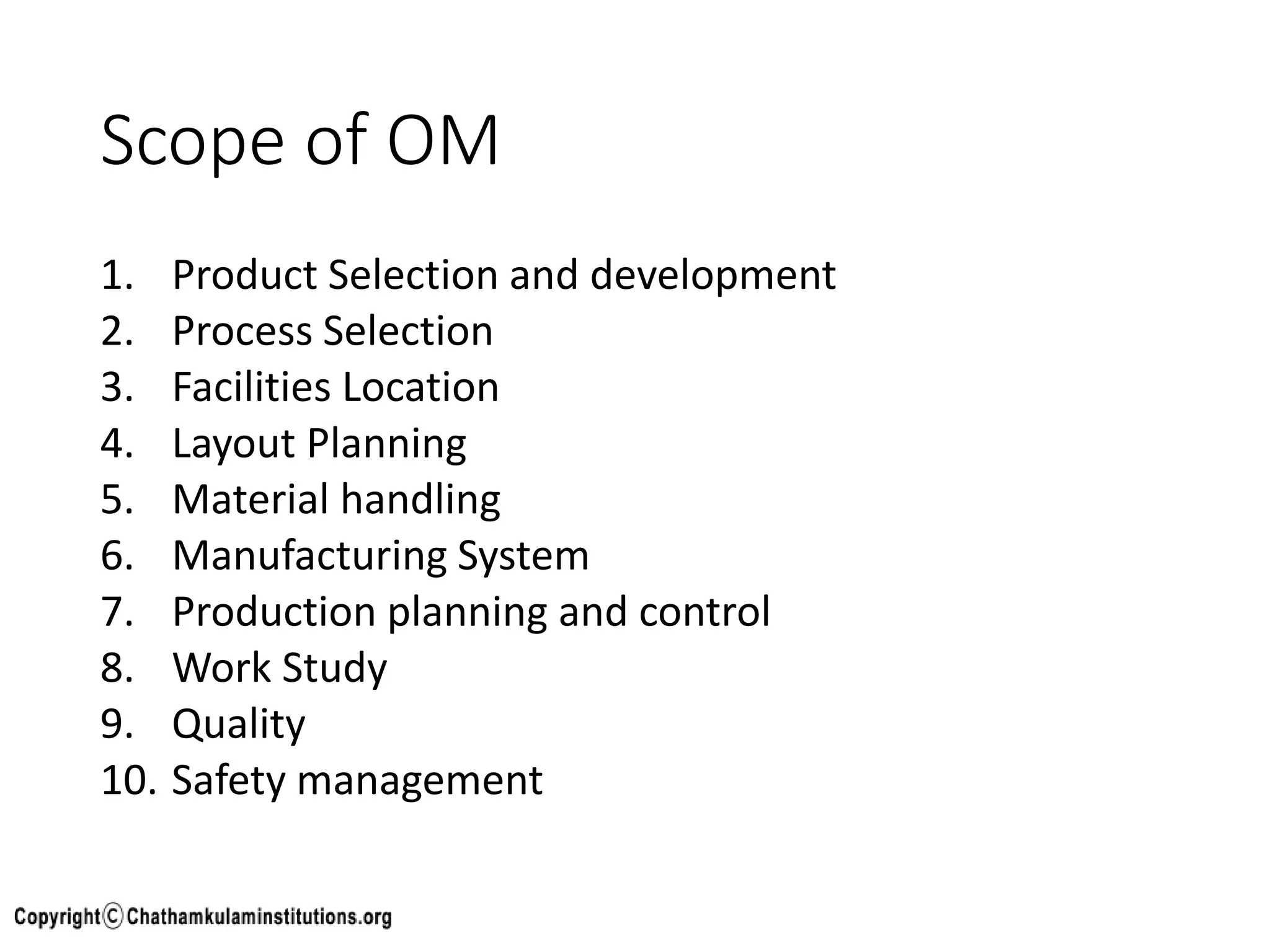 Scope of OM

1. Product Selection and development
2. Process Selection
3. Facilities Location
4. Layout Planning
5. Material handling
6. Manufacturing System
7. Production planning and control
8. Work Study
9. Quality
10. Safety management

Copyright © Chathamkulaminstitutions.org